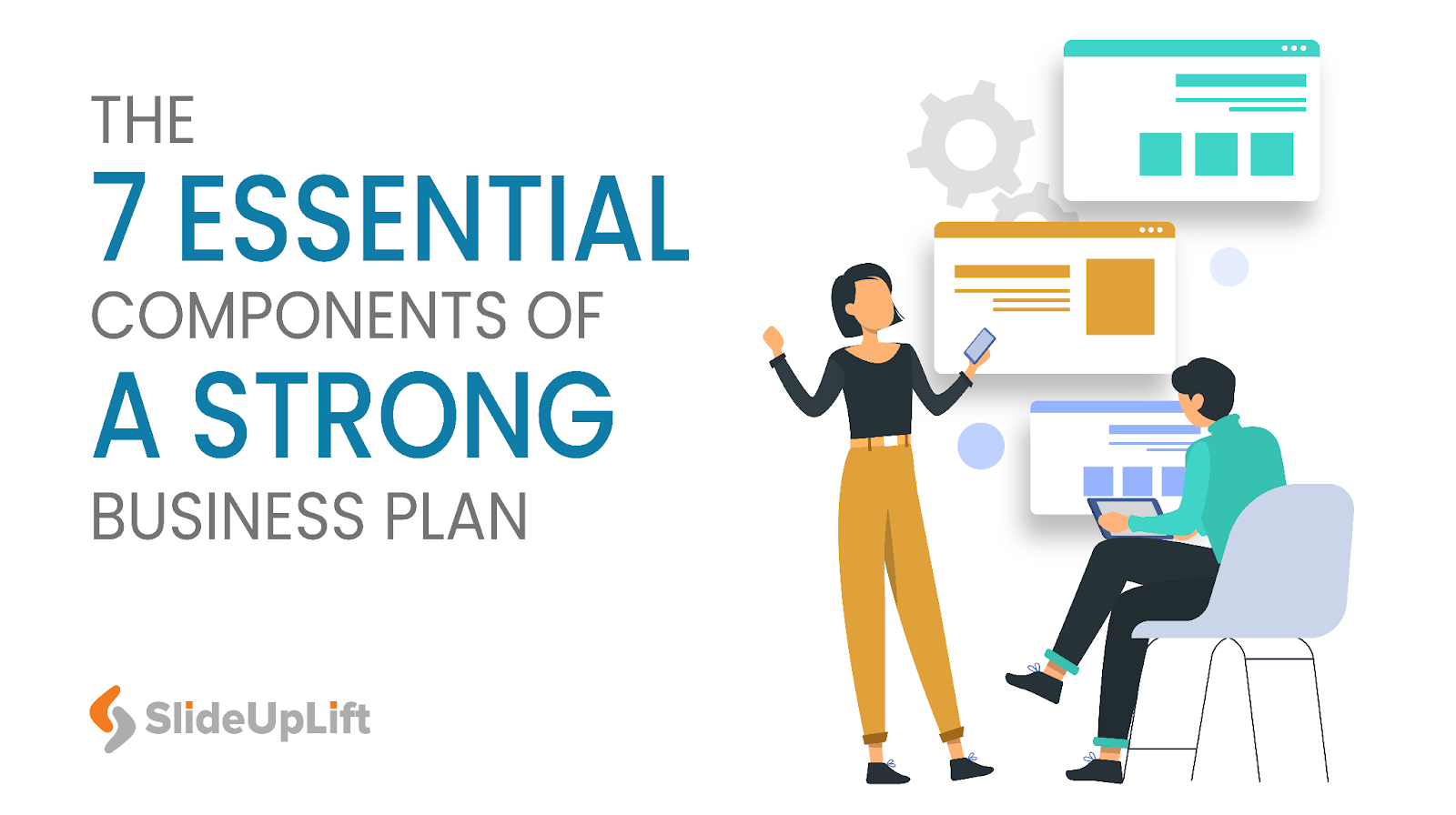 THE
7 ESSENTIAL
COMPONENTS OF
A STRONG
BUSINESS PLAN

SlideUpLift